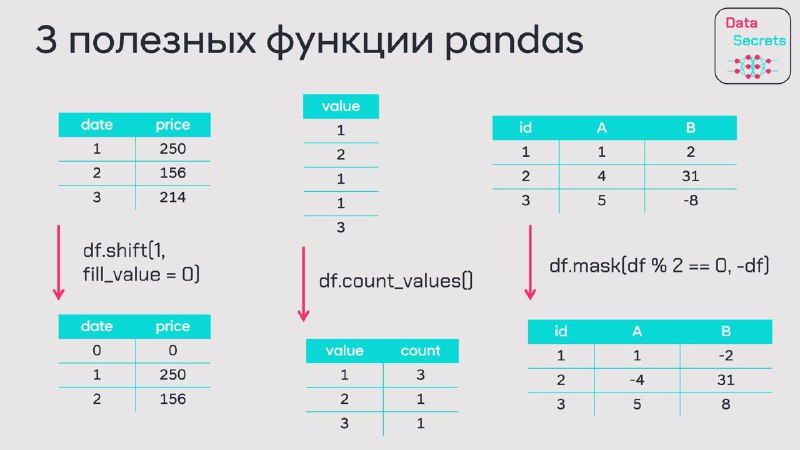 3 полезных функции pandas

Data Secrets

| date | price |
|---|---|
| 1 | 250 |
| 2 | 156 |
| 3 | 214 |

df.shift(1, fill_value = 0)

| date | price |
|---|---|
| 0 | 0 |
| 1 | 250 |
| 2 | 156 |

| value |
|---|
| 1 |
| 2 |
| 1 |
| 1 |
| 3 |

df.count_values()

| value | count |
|---|---|
| 1 | 3 |
| 2 | 1 |
| 3 | 1 |

| id | A | B |
|---|---|---|
| 1 | 1 | 2 |
| 2 | 4 | 31 |
| 3 | 5 | -8 |

df.mask(df % 2 == 0, -df)

| id | A | B |
|---|---|---|
| 1 | 1 | -2 |
| 2 | -4 | 31 |
| 3 | 5 | 8 |